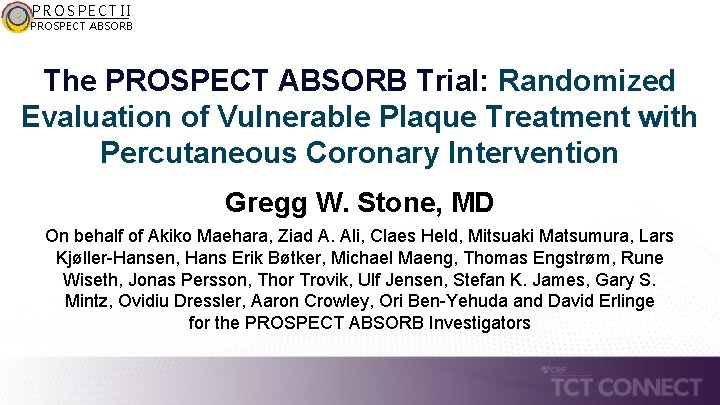 PROSPECT II
PROSPECT ABSORB

The PROSPECT ABSORB Trial: Randomized Evaluation of Vulnerable Plaque Treatment with Percutaneous Coronary Intervention

Gregg W. Stone, MD

On behalf of Akiko Maehara, Ziad A. Ali, Claes Held, Mitsuaki Matsumura, Lars Kjøller-Hansen, Hans Erik Bøtker, Michael Maeng, Thomas Engstrøm, Rune Wiseth, Jonas Persson, Thor Trovik, Ulf Jensen, Stefan K. James, Gary S. Mintz, Ovidiu Dressler, Aaron Crowley, Ori Ben-Yehuda and David Erlinge for the PROSPECT ABSORB Investigators

CRF
TCT CONNECT